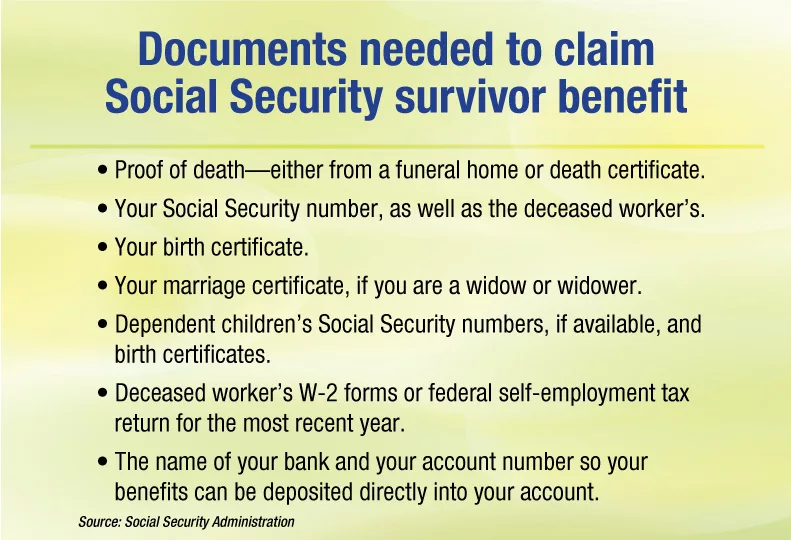 Documents needed to claim Social Security survivor benefit

• Proof of death—either from a funeral home or death certificate.

• Your Social Security number, as well as the deceased worker's.

• Your birth certificate.

• Your marriage certificate, if you are a widow or widower.

• Dependent children's Social Security numbers, if available, and birth certificates.

• Deceased worker's W-2 forms or federal self-employment tax return for the most recent year.

• The name of your bank and your account number so your benefits can be deposited directly into your account.

Source: Social Security Administration